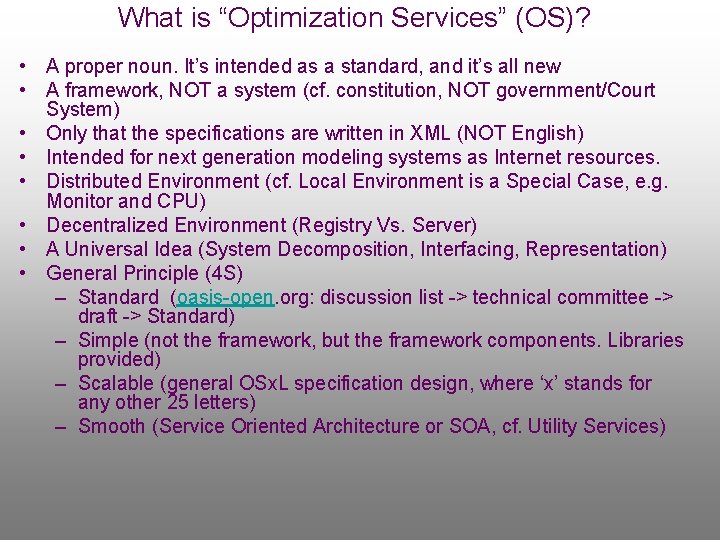 What is “Optimization Services” (OS)?

• A proper noun. It’s intended as a standard, and it’s all new
• A framework, NOT a system (cf. constitution, NOT government/Court System)
• Only that the specifications are written in XML (NOT English)
• Intended for next generation modeling systems as Internet resources.
• Distributed Environment (cf. Local Environment is a Special Case, e.g. Monitor and CPU)
• Decentralized Environment (Registry Vs. Server)
• A Universal Idea (System Decomposition, Interfacing, Representation)
• General Principle (4S)
– Standard (oasis-open.org: discussion list -> technical committee -> draft -> Standard)
– Simple (not the framework, but the framework components. Libraries provided)
– Scalable (general OSxL specification design, where ‘x’ stands for any other 25 letters)
– Smooth (Service Oriented Architecture or SOA, cf. Utility Services)